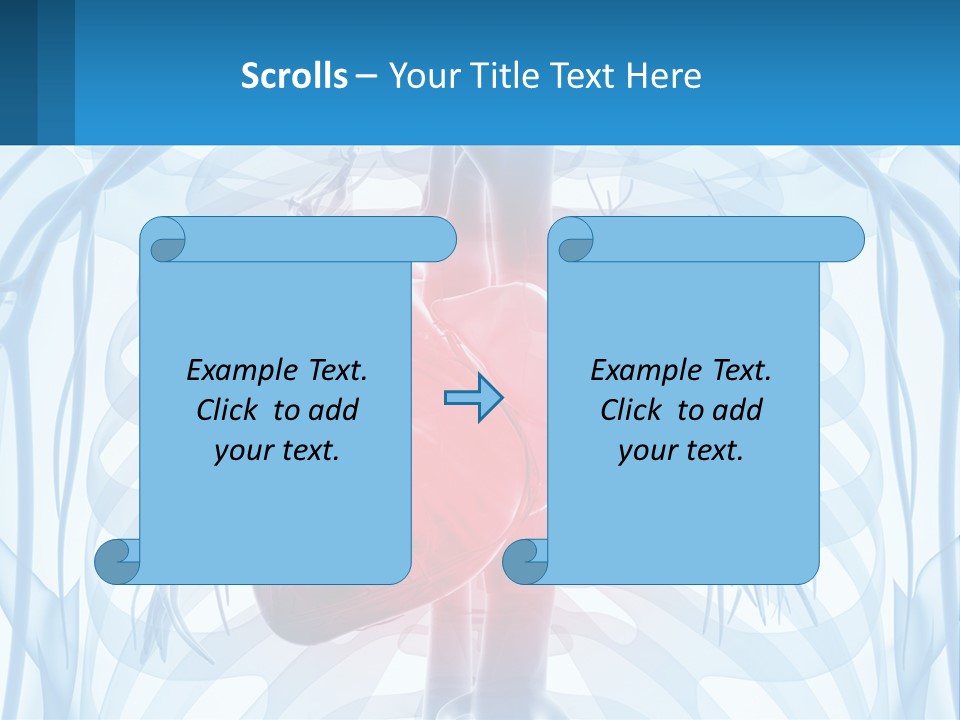 Scrolls – Your Title Text Here

Example Text. Click to add your text.

Example Text. Click to add your text.